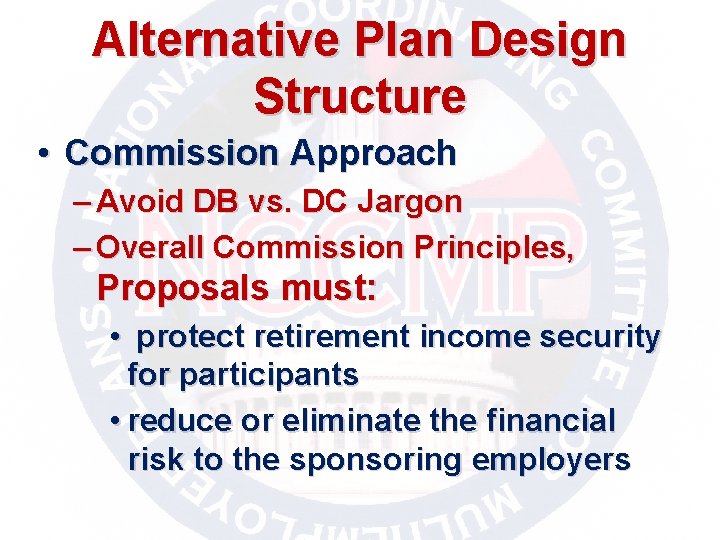 Alternative Plan Design Structure

• Commission Approach

– Avoid DB vs. DC Jargon

– Overall Commission Principles, Proposals must:

• protect retirement income security for participants

• reduce or eliminate the financial risk to the sponsoring employers

NATIONAL COORDINATING COMMITTEE FOR MULTIEMPLOYER PLANS

NCCMP